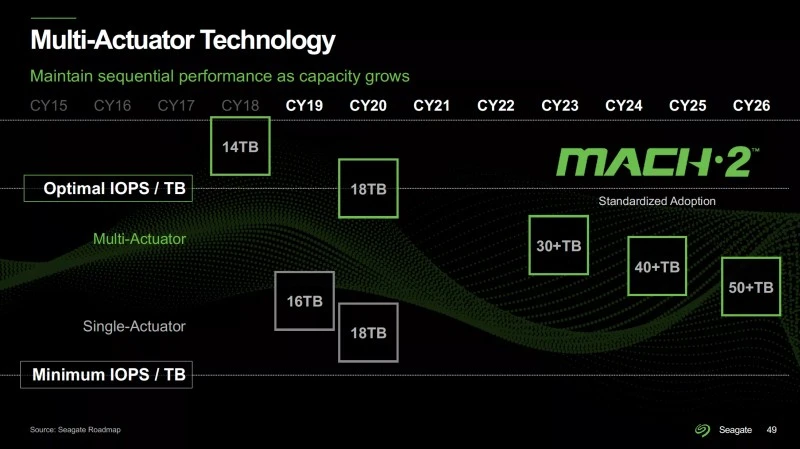 Multi-Actuator Technology

Maintain sequential performance as capacity grows

CY15 CY16 CY17 CY18 CY19 CY20 CY21 CY22 CY23 CY24 CY25 CY26

14TB

MACH·2™

Optimal IOPS / TB

18TB

Standardized Adoption

Multi-Actuator

30+TB

40+TB

50+TB

16TB

Single-Actuator

18TB

Minimum IOPS / TB

Source: Seagate Roadmap

Seagate 49